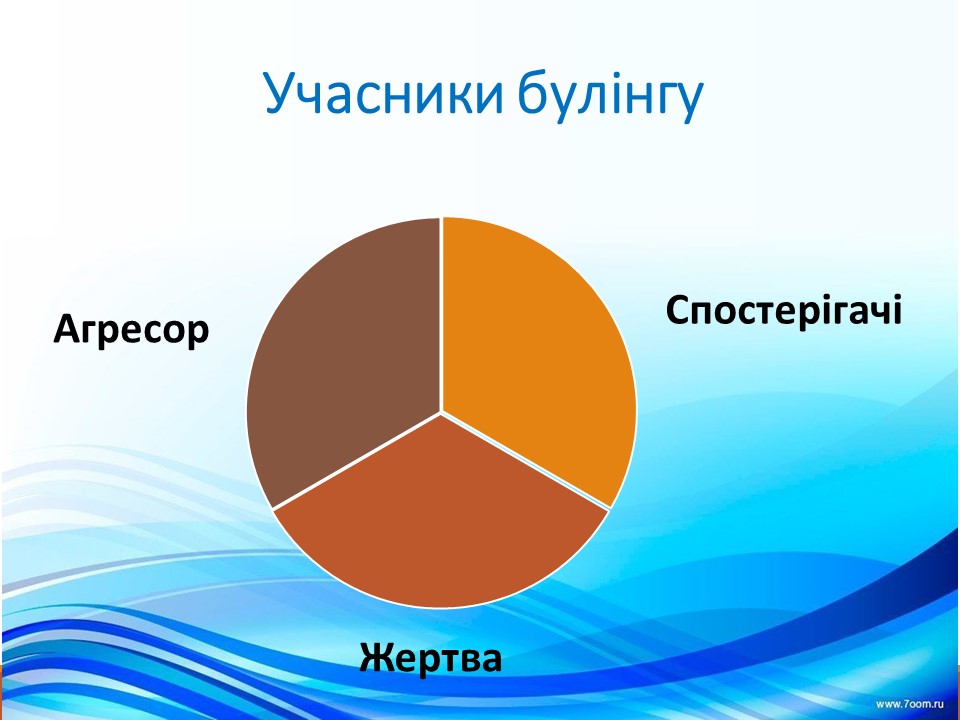 Учасники булінгу

Агресор

Спостерігачі

Жертва

www.7oom.ru